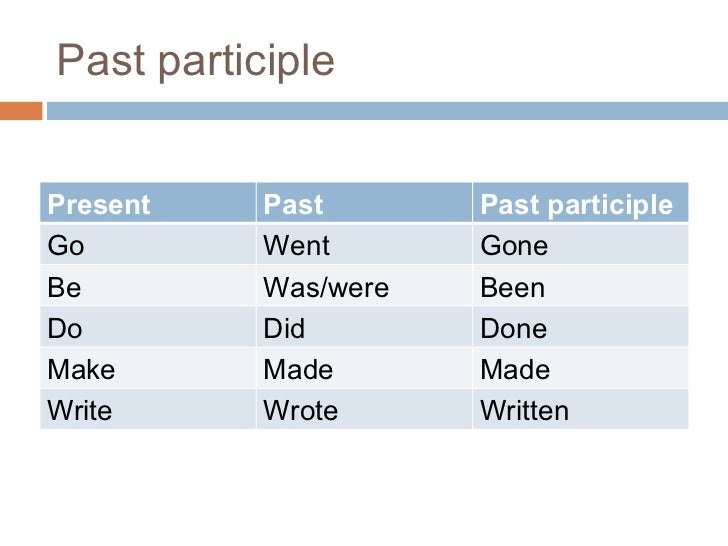 Past participle

| Present | Past | Past participle |
|---|---|---|
| Go | Went | Gone |
| Be | Was/were | Been |
| Do | Did | Done |
| Make | Made | Made |
| Write | Wrote | Written |